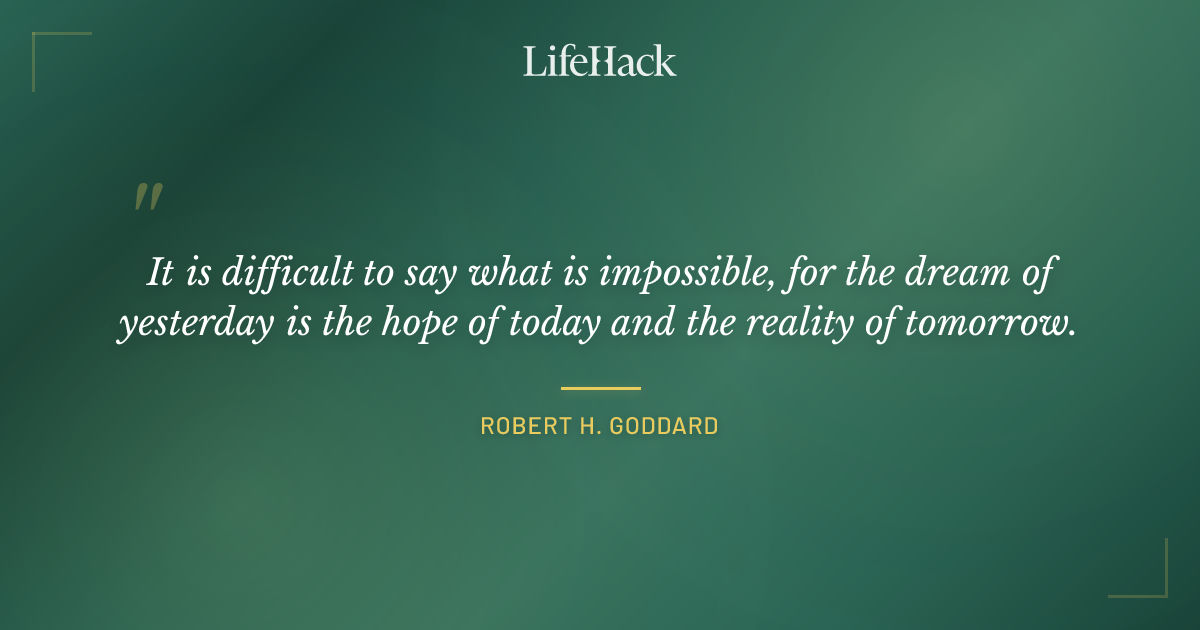 LifeHack

"

It is difficult to say what is impossible, for the dream of yesterday is the hope of today and the reality of tomorrow.

ROBERT H. GODDARD